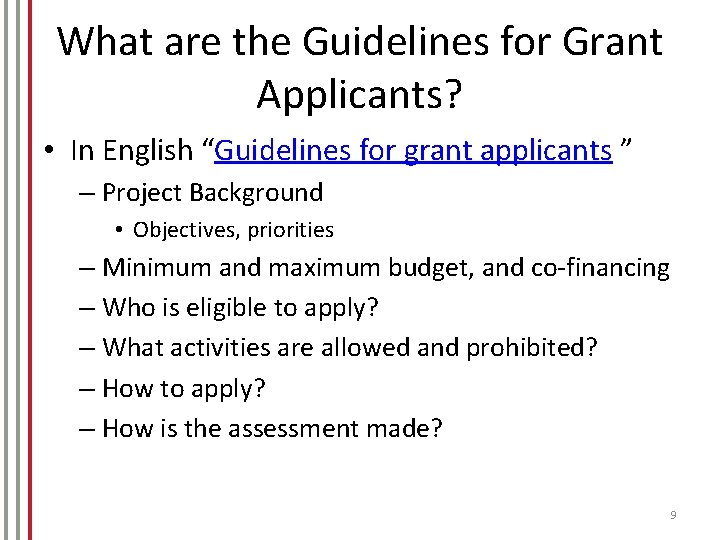 What are the Guidelines for Grant Applicants?

• In English “Guidelines for grant applicants ”
– Project Background
• Objectives, priorities
– Minimum and maximum budget, and co-financing
– Who is eligible to apply?
– What activities are allowed and prohibited?
– How to apply?
– How is the assessment made?

9